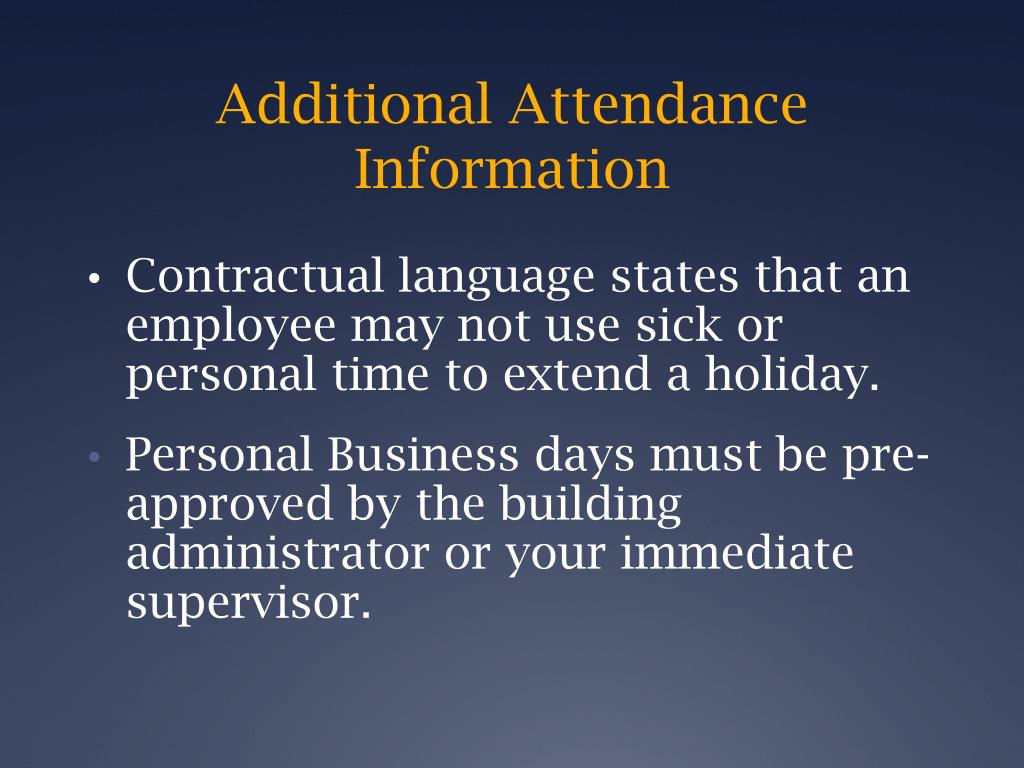 Additional Attendance Information

• Contractual language states that an employee may not use sick or personal time to extend a holiday.

• Personal Business days must be pre-approved by the building administrator or your immediate supervisor.